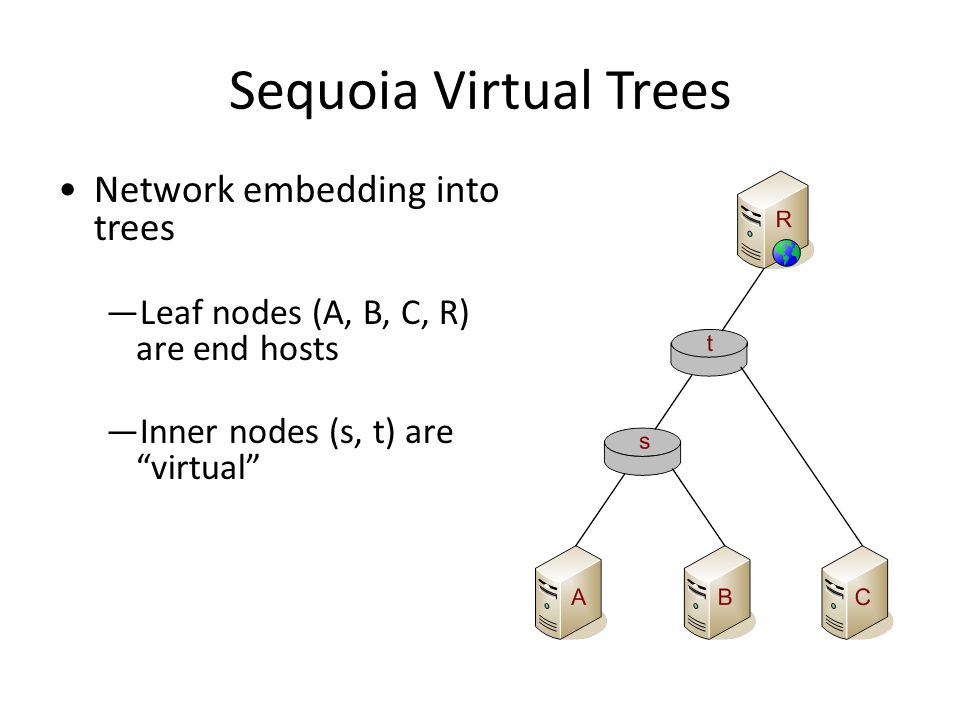 Sequoia Virtual Trees

• Network embedding into trees

—Leaf nodes (A, B, C, R) are end hosts

—Inner nodes (s, t) are “virtual”

R

t

s

A

B

C